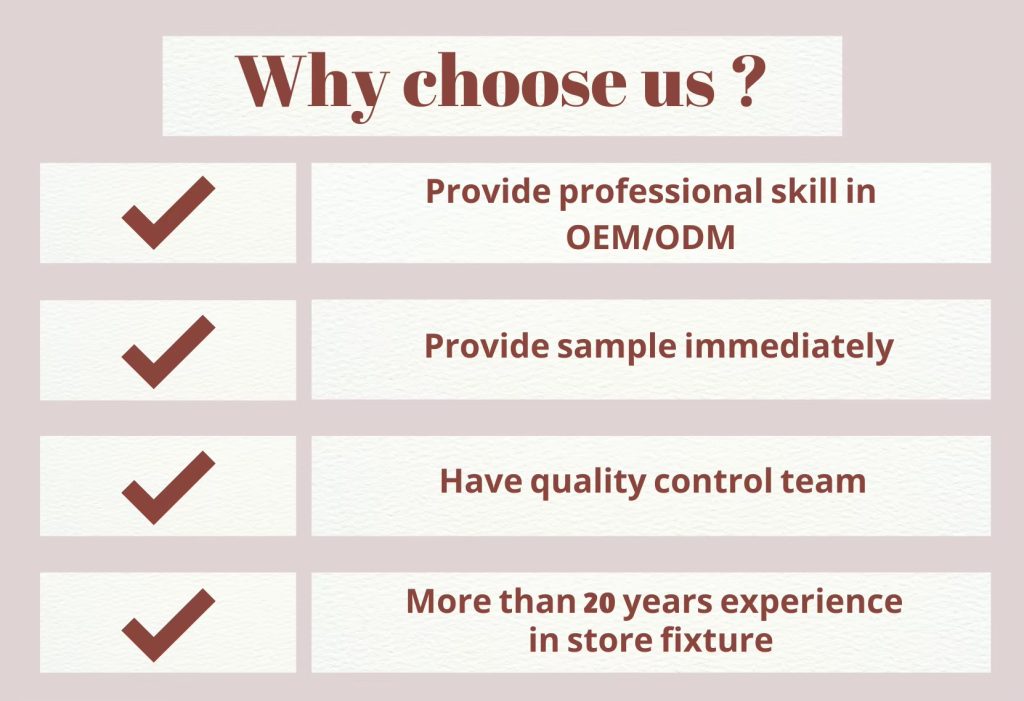 Why choose us ?

Provide professional skill in OEM/ODM

Provide sample immediately

Have quality control team

More than 20 years experience in store fixture